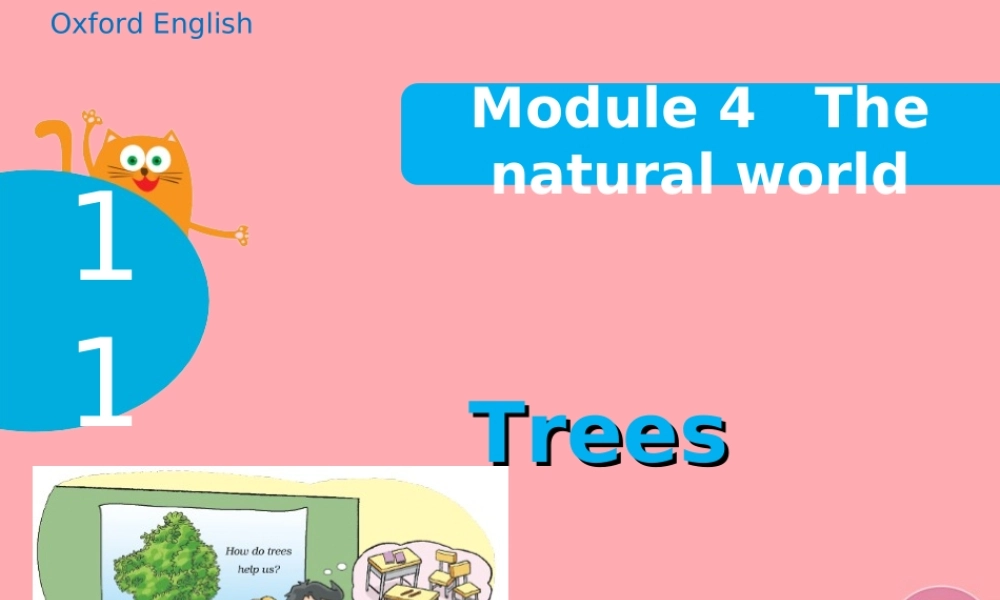 Oxford English

Module 4 The natural world

1
1

Trees

How do trees help us?